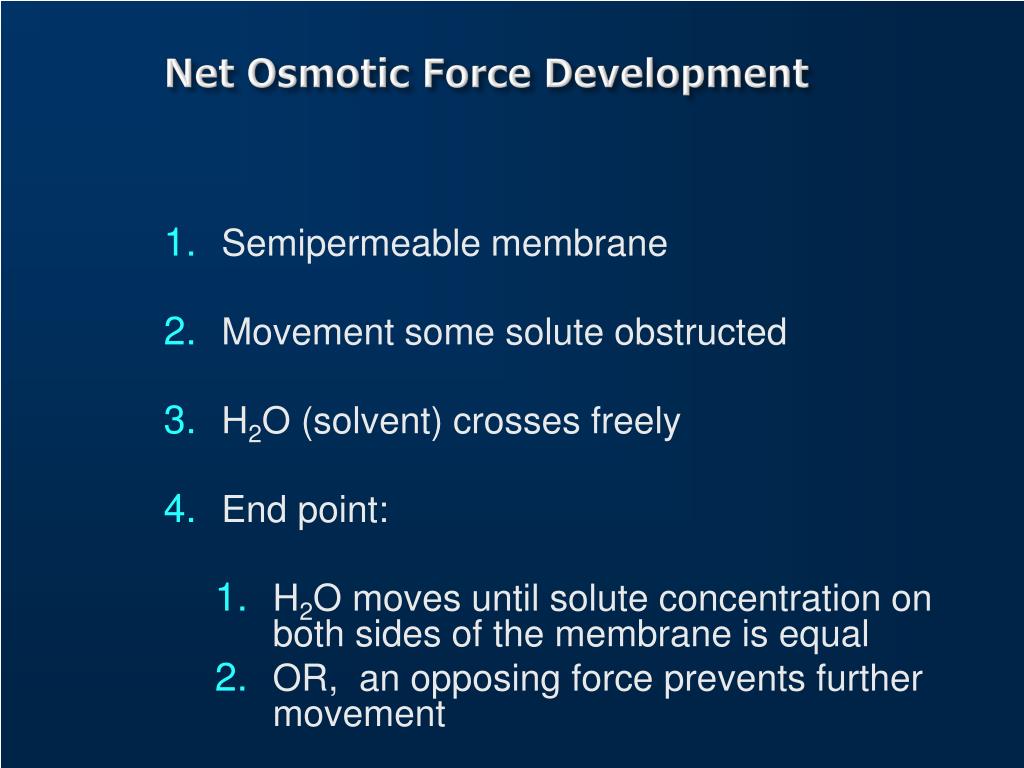 Net Osmotic Force Development

1. Semipermeable membrane

2. Movement some solute obstructed

3. $H_2O$ (solvent) crosses freely

4. End point:

1. $H_2O$ moves until solute concentration on both sides of the membrane is equal
2. OR, an opposing force prevents further movement